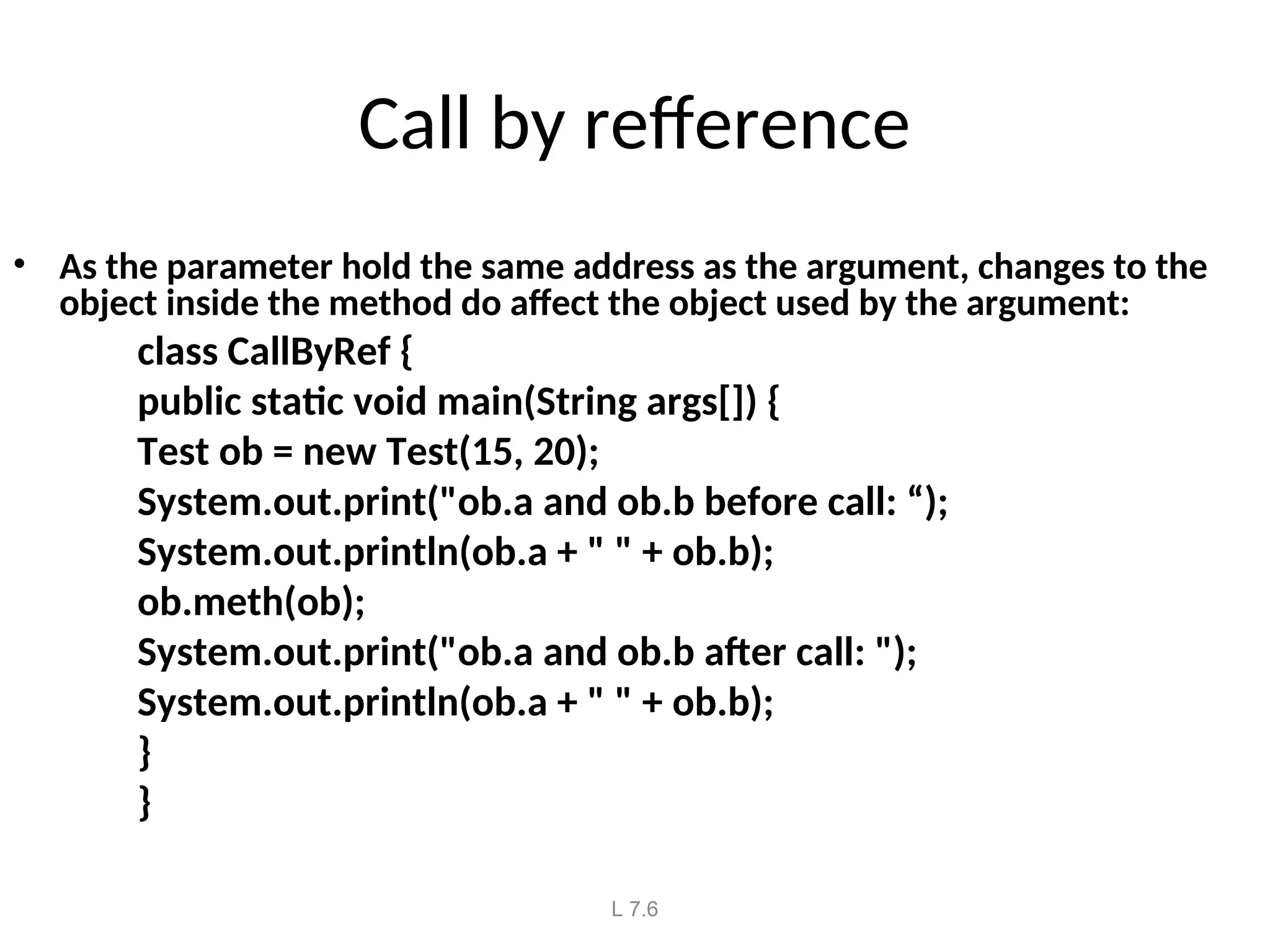 Call by refference

• As the parameter hold the same address as the argument, changes to the object inside the method do affect the object used by the argument:

class CallByRef {
public static void main(String args[]) {
Test ob = new Test(15, 20);
System.out.print("ob.a and ob.b before call: “);
System.out.println(ob.a + " " + ob.b);
ob.meth(ob);
System.out.print("ob.a and ob.b after call: ");
System.out.println(ob.a + " " + ob.b);
}
}

L 7.6